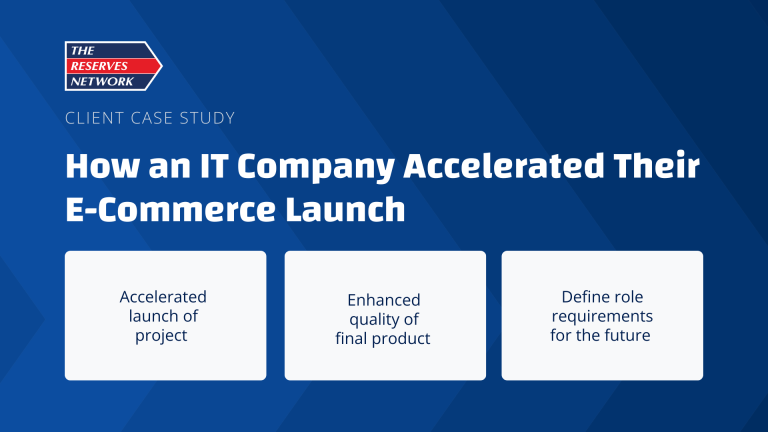 THE RESERVES NETWORK

CLIENT CASE STUDY

How an IT Company Accelerated Their E-Commerce Launch

Accelerated launch of project

Enhanced quality of final product

Define role requirements for the future